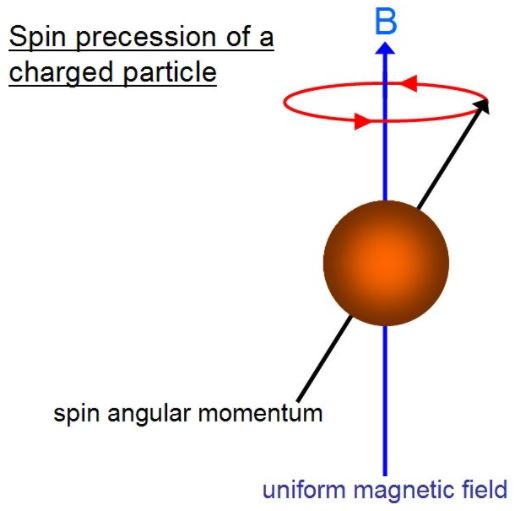 Spin precession of a charged particle

B

spin angular momentum

uniform magnetic field